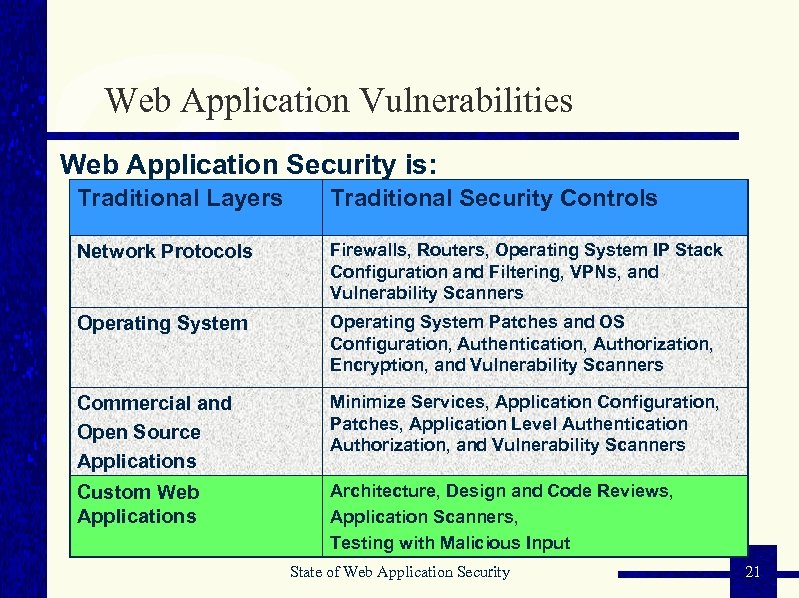 Web Application Vulnerabilities

Web Application Security is:

| Traditional Layers | Traditional Security Controls |
|---|---|
| Network Protocols | Firewalls, Routers, Operating System IP Stack Configuration and Filtering, VPNs, and Vulnerability Scanners |
| Operating System | Operating System Patches and OS Configuration, Authentication, Authorization, Encryption, and Vulnerability Scanners |
| Commercial and Open Source Applications | Minimize Services, Application Configuration, Patches, Application Level Authentication Authorization, and Vulnerability Scanners |
| Custom Web Applications | Architecture, Design and Code Reviews, Application Scanners, Testing with Malicious Input |

State of Web Application Security

21